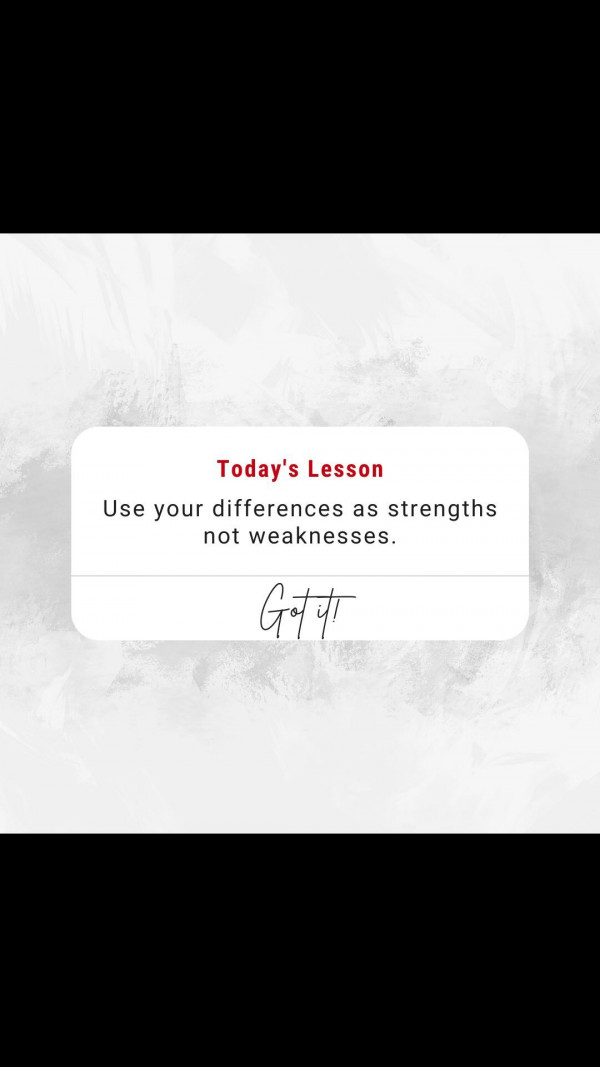 Today's Lesson

Use your differences as strengths not weaknesses.

Got it!